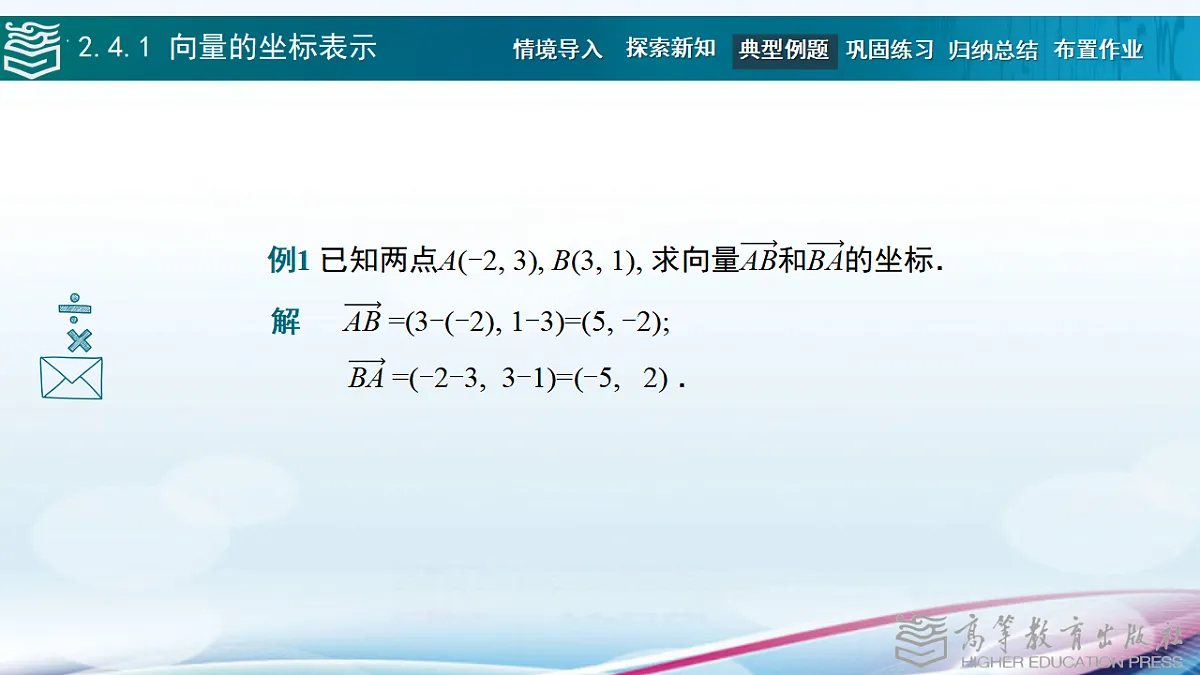 2.4.1 向量的坐标表示

情境导入 探索新知 典型例题 巩固练习 归纳总结 布置作业

例1 已知两点$A(-2, 3)$, $B(3, 1)$, 求向量$\overrightarrow{AB}$和$\overrightarrow{BA}$的坐标.

解 $\overrightarrow{AB}=(3-(-2), 1-3)=(5, -2)$;

$\overrightarrow{BA}=(-2-3, 3-1)=(-5, 2)$ .

高等教育出版社
HIGHER EDUCATION PRESS